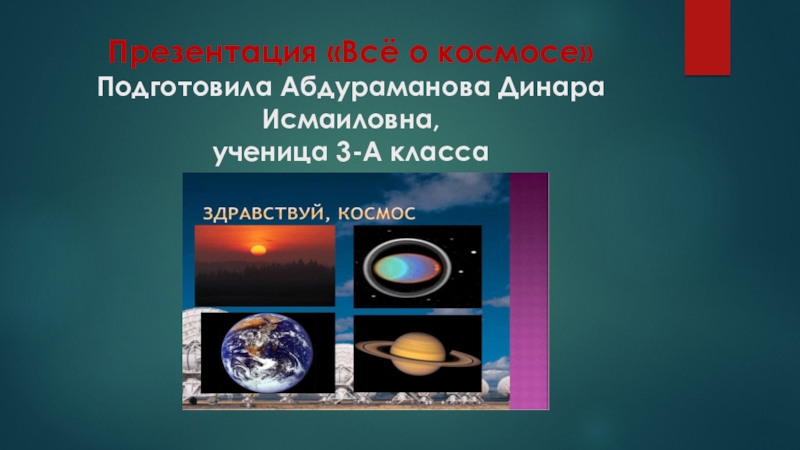 Презентация «Всё о космосе»
Подготовила Абдураманова Динара Исмаиловна,
ученица 3-А класса

ЗДРАВСТВУЙ, КОСМОС